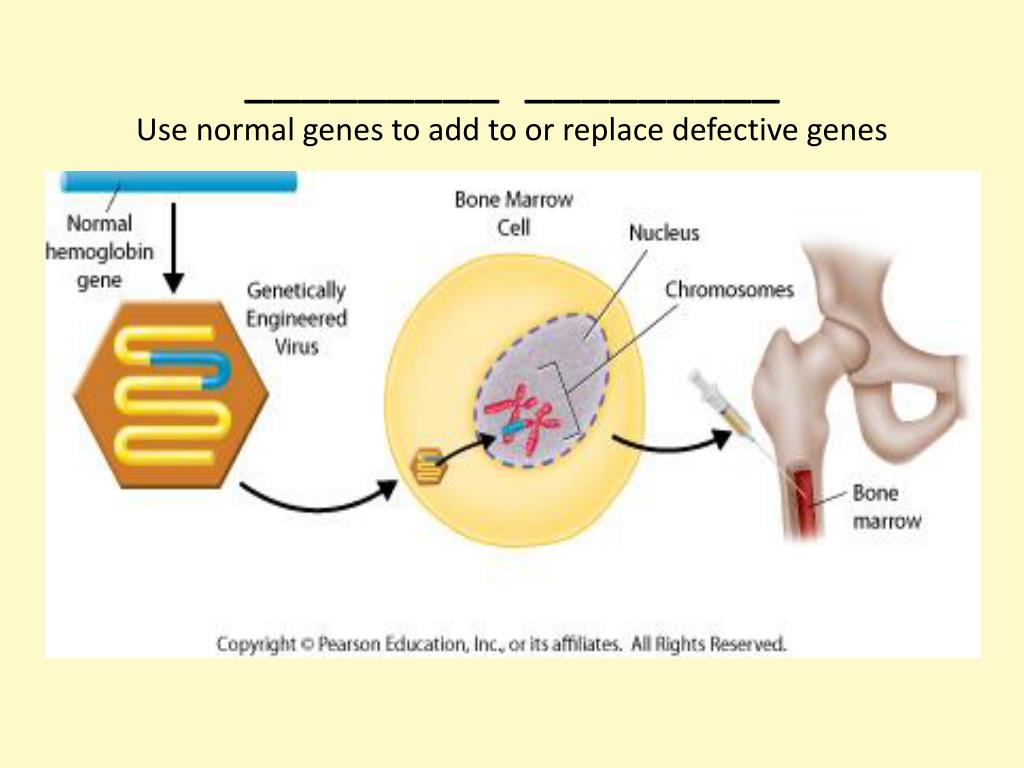 ____________ ____________
Use normal genes to add to or replace defective genes

Normal hemoglobin gene

Genetically Engineered Virus

Bone Marrow Cell

Nucleus

Chromosomes

Bone marrow

Copyright © Pearson Education, Inc., or its affiliates. All Rights Reserved.